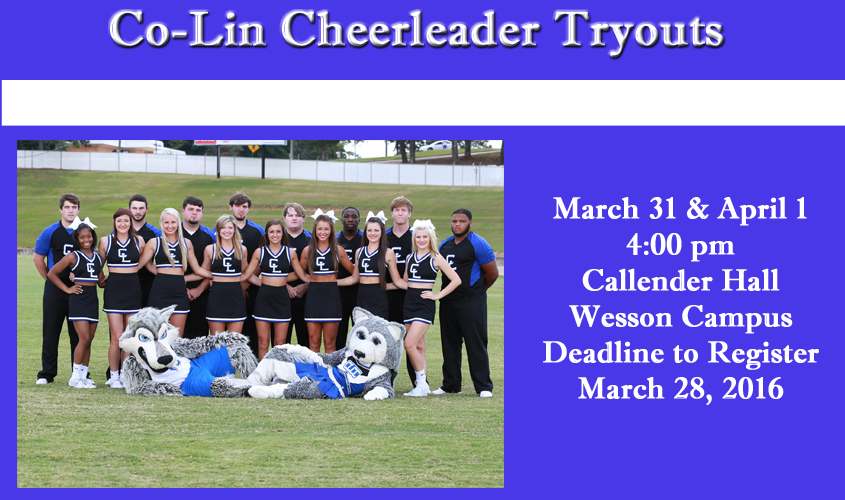 Co-Lin Cheerleader Tryouts

March 31 & April 1
4:00 pm
Callender Hall
Wesson Campus
Deadline to Register
March 28, 2016